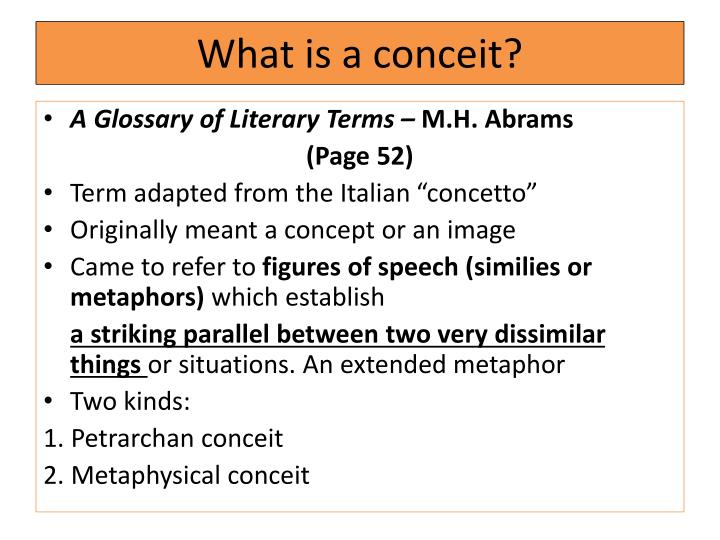 What is a conceit?

• A Glossary of Literary Terms – M.H. Abrams (Page 52)
• Term adapted from the Italian “concetto”
• Originally meant a concept or an image
• Came to refer to figures of speech (similies or metaphors) which establish

a striking parallel between two very dissimilar things or situations. An extended metaphor
• Two kinds:
1. Petrarchan conceit
2. Metaphysical conceit